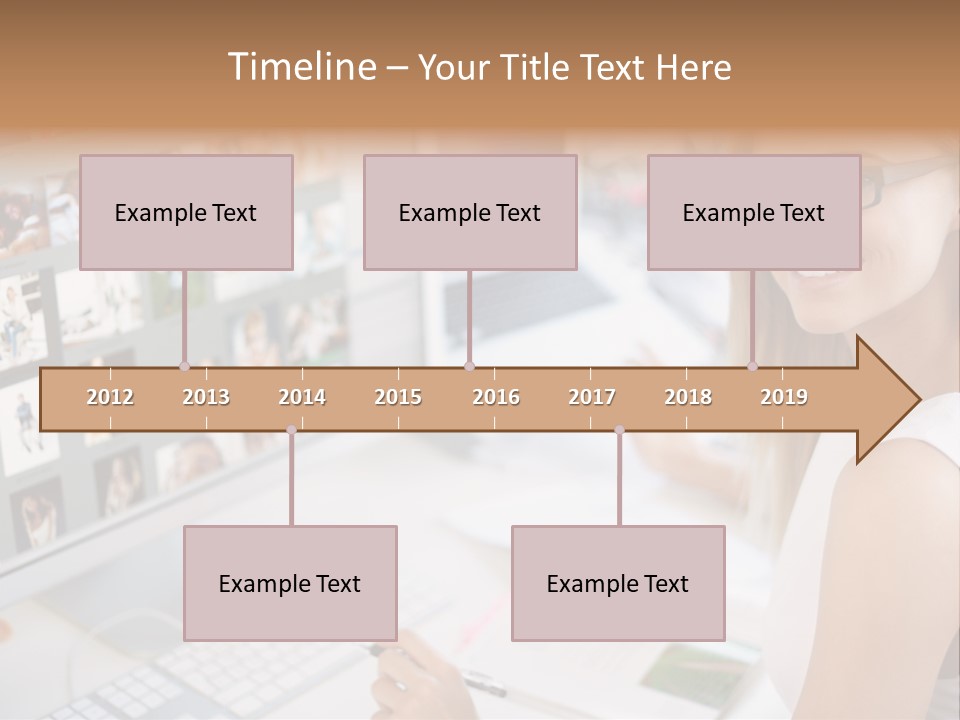 Timeline – Your Title Text Here

Example Text

Example Text

Example Text

2012 2013 2014 2015 2016 2017 2018 2019

Example Text

Example Text